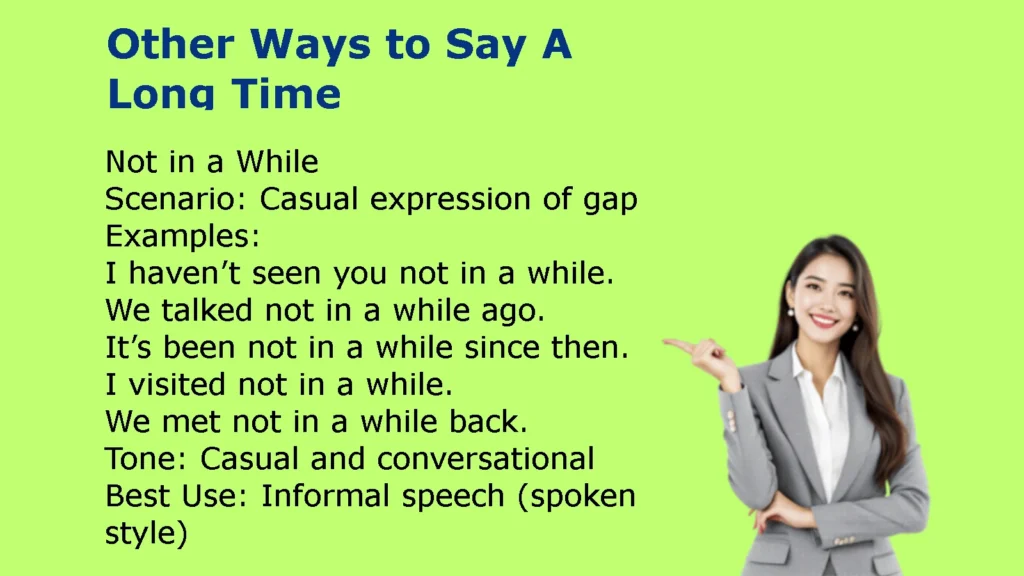 Other Ways to Say A Long Time

Not in a While
Scenario: Casual expression of gap
Examples:
I haven't seen you not in a while.
We talked not in a while ago.
It's been not in a while since then.
I visited not in a while.
We met not in a while back.
Tone: Casual and conversational
Best Use: Informal speech (spoken style)